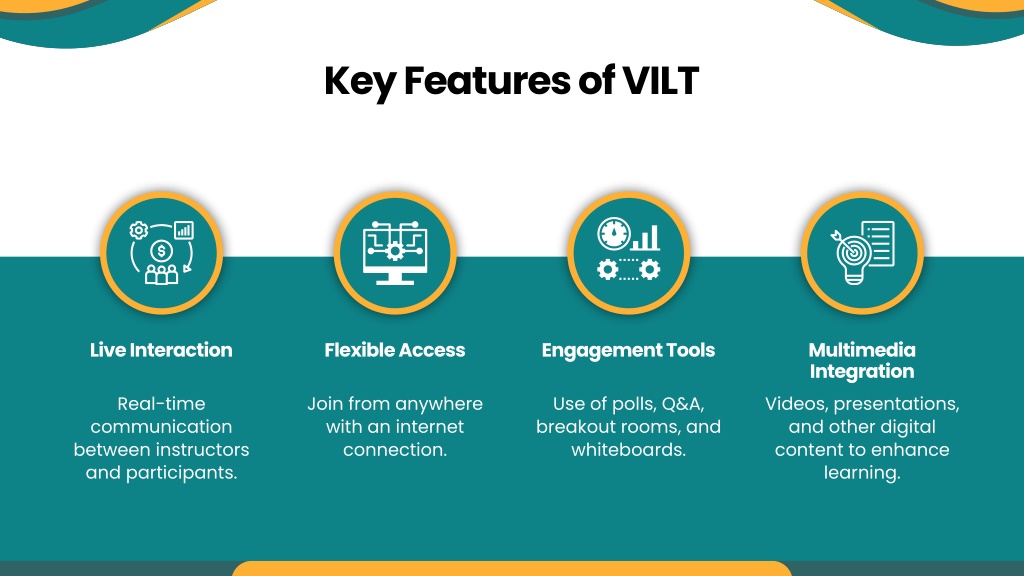 Key Features of VILT

Live Interaction

Real-time communication between instructors and participants.

Flexible Access

Join from anywhere with an internet connection.

Engagement Tools

Use of polls, Q&A, breakout rooms, and whiteboards.

Multimedia Integration

Videos, presentations, and other digital content to enhance learning.